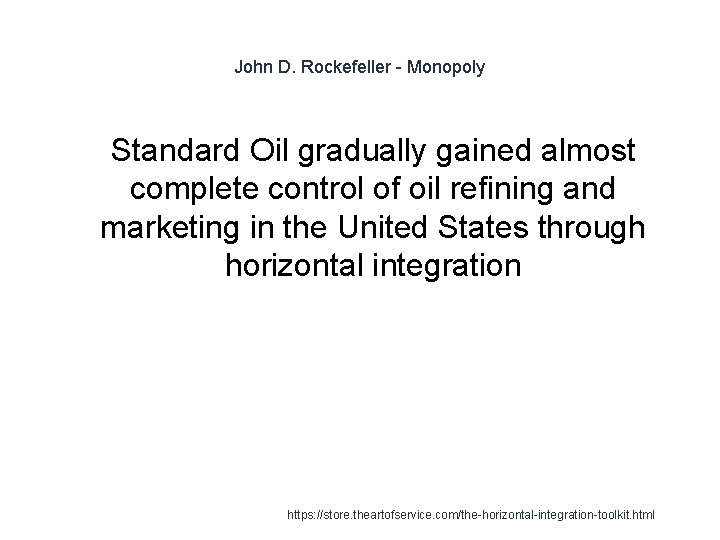 John D. Rockefeller - Monopoly

Standard Oil gradually gained almost complete control of oil refining and marketing in the United States through horizontal integration

https://store.theartofservice.com/the-horizontal-integration-toolkit.html